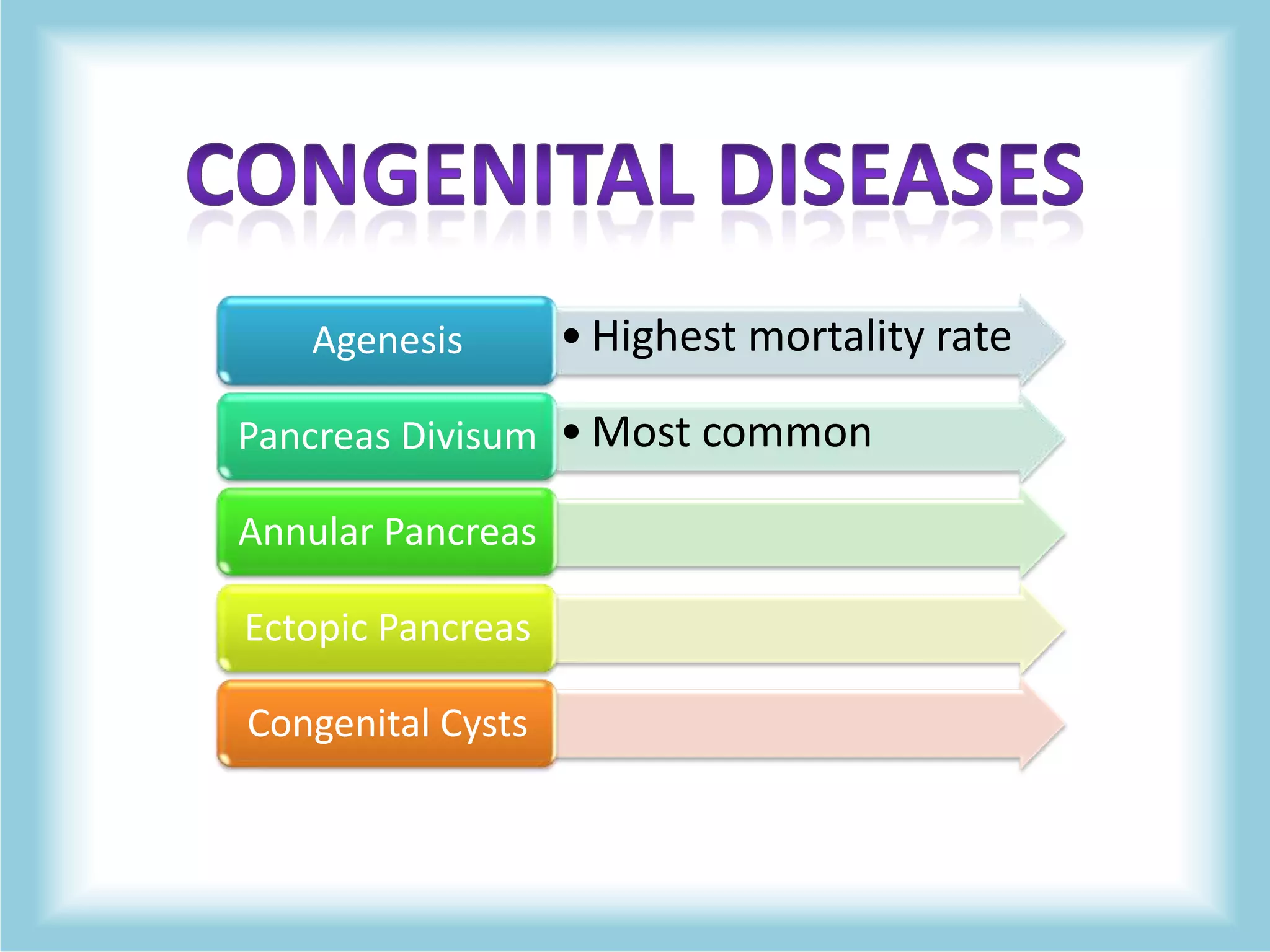 CONGENITAL DISEASES

Agenesis
• Highest mortality rate

Pancreas Divisum
• Most common

Annular Pancreas

Ectopic Pancreas

Congenital Cysts